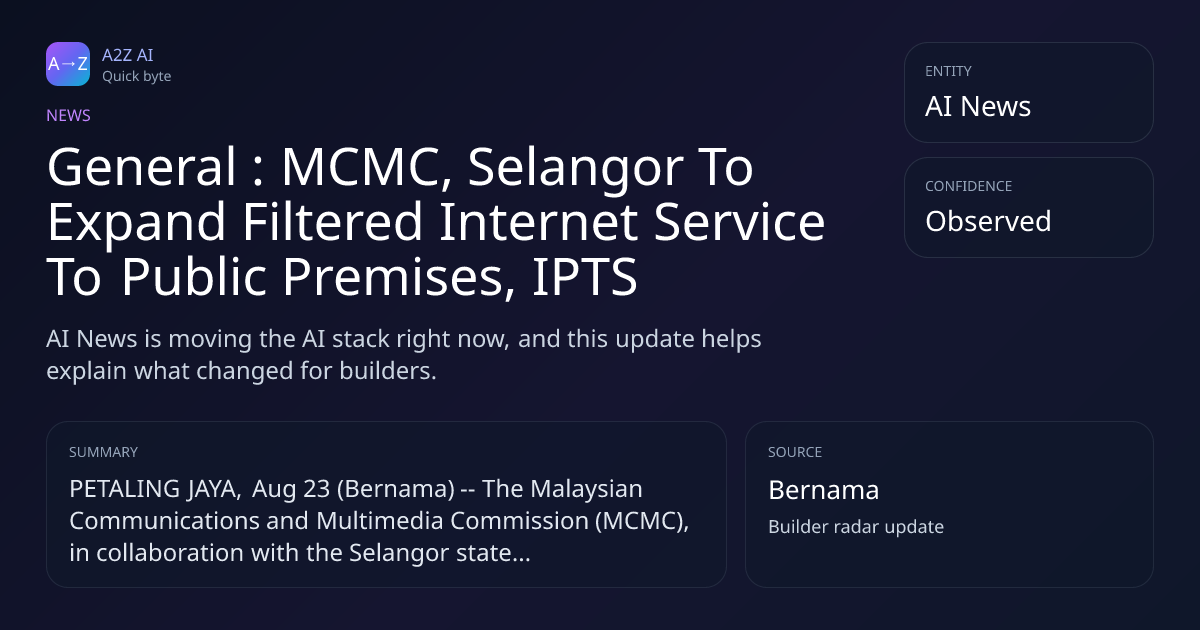 A→Z

A2Z AI
Quick byte

NEWS

General : MCMC, Selangor To Expand Filtered Internet Service To Public Premises, IPTS

AI News is moving the AI stack right now, and this update helps explain what changed for builders.

ENTITY
AI News

CONFIDENCE
Observed

SUMMARY
PETALING JAYA, Aug 23 (Bernama) -- The Malaysian Communications and Multimedia Commission (MCMC), in collaboration with the Selangor state...

SOURCE
Bernama
Builder radar update